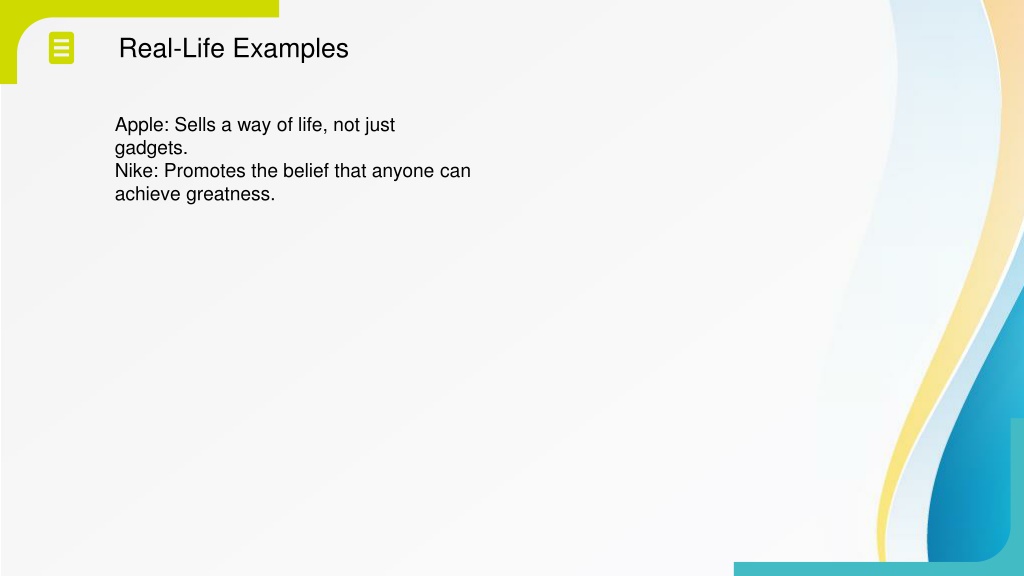 Real-Life Examples

Apple: Sells a way of life, not just gadgets.
Nike: Promotes the belief that anyone can achieve greatness.